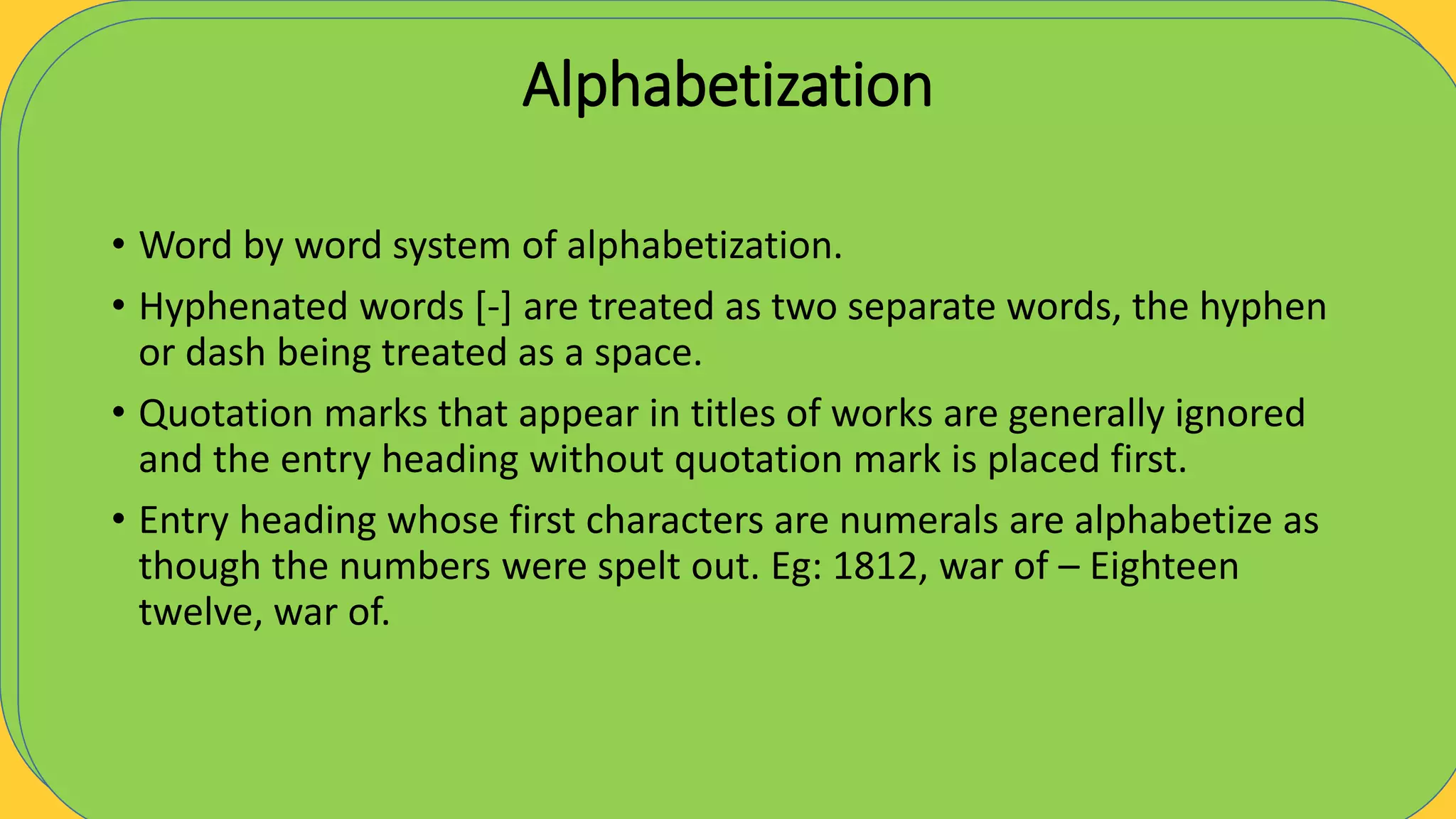 Alphabetization

• Word by word system of alphabetization.
• Hyphenated words [-] are treated as two separate words, the hyphen or dash being treated as a space.
• Quotation marks that appear in titles of works are generally ignored and the entry heading without quotation mark is placed first.
• Entry heading whose first characters are numerals are alphabetize as though the numbers were spelt out. Eg: 1812, war of – Eighteen twelve, war of.